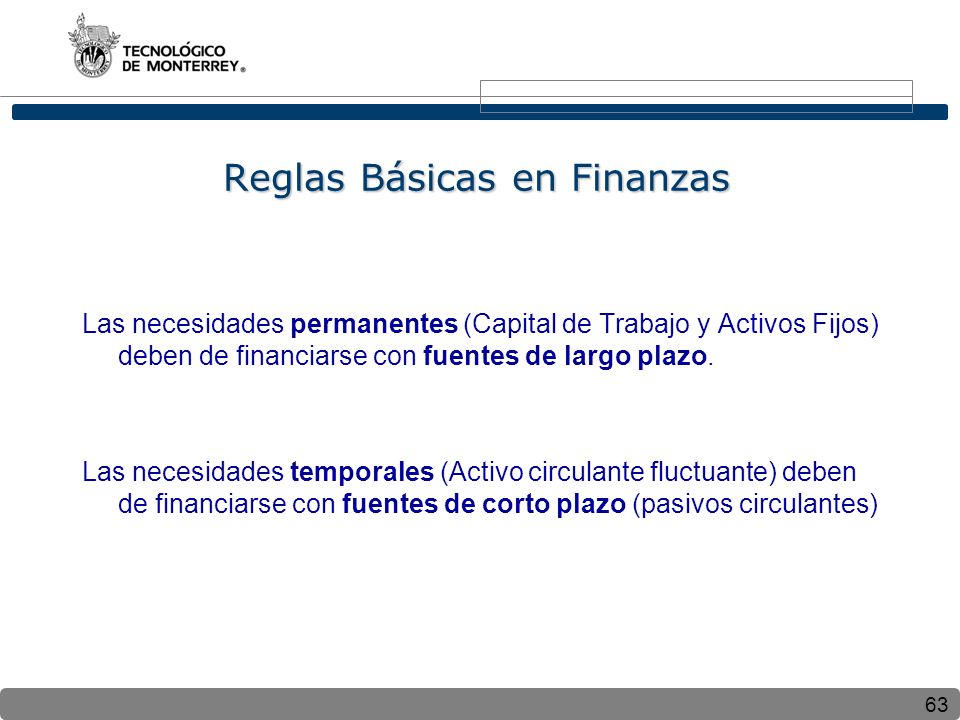 TECNOLÓGICO DE MONTERREY®

Reglas Básicas en Finanzas

Las necesidades permanentes (Capital de Trabajo y Activos Fijos) deben de financiarse con fuentes de largo plazo.

Las necesidades temporales (Activo circulante fluctuante) deben de financiarse con fuentes de corto plazo (pasivos circulantes)

63